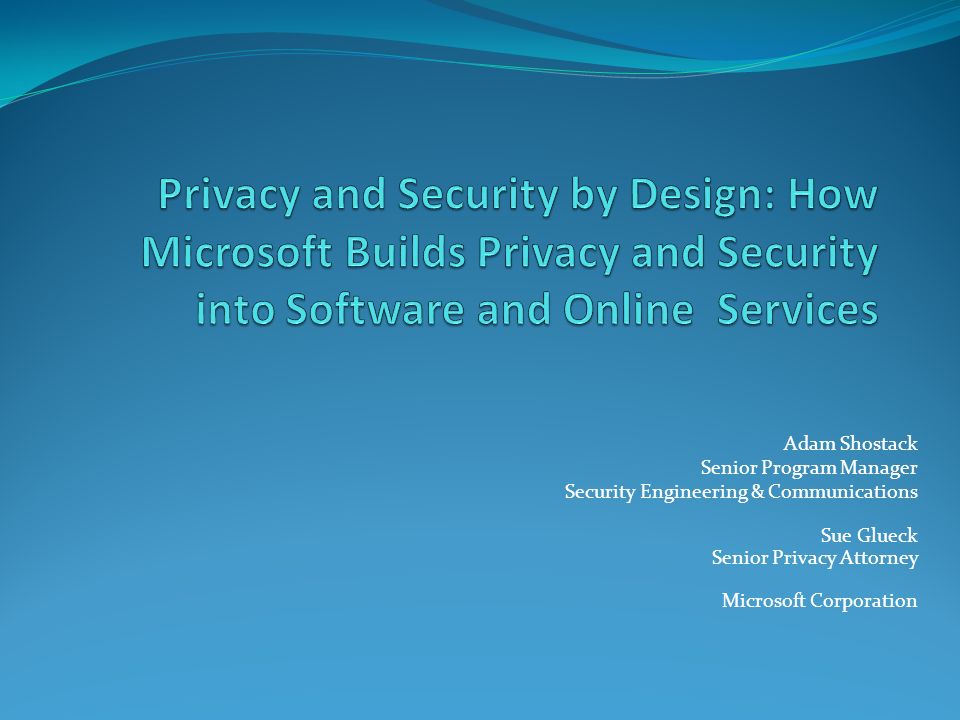 Privacy and Security by Design: How Microsoft Builds Privacy and Security into Software and Online  Services

Adam Shostack
Senior Program Manager
Security Engineering & Communications

Sue Glueck
Senior Privacy Attorney

Microsoft Corporation